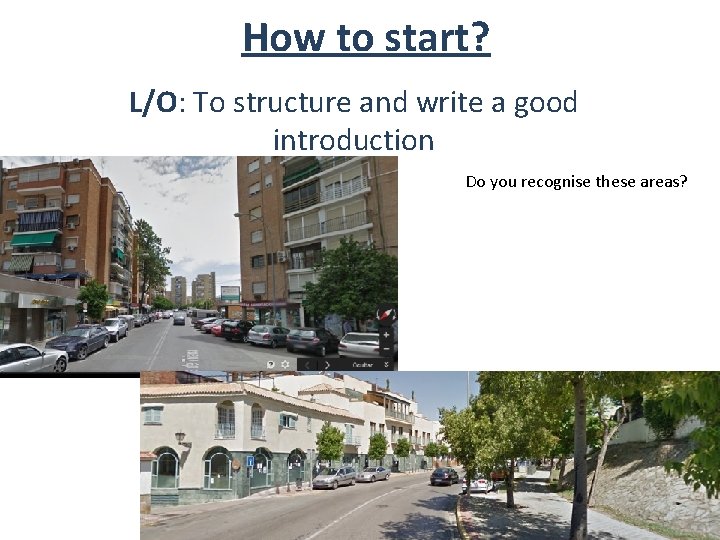 How to start?

L/O: To structure and write a good introduction

Do you recognise these areas?